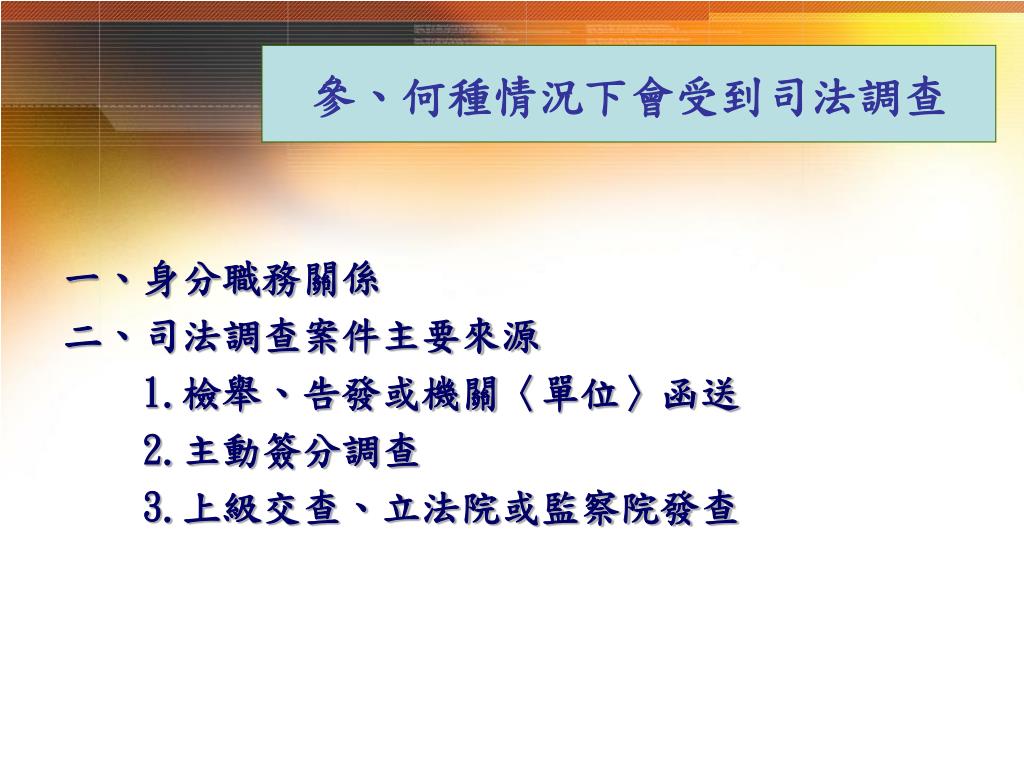 參、何種情況下會受到司法調查

一、身分職務關係
二、司法調查案件主要來源
1.檢舉、告發或機關〈單位〉函送
2.主動簽分調查
3.上級交查、立法院或監察院發查